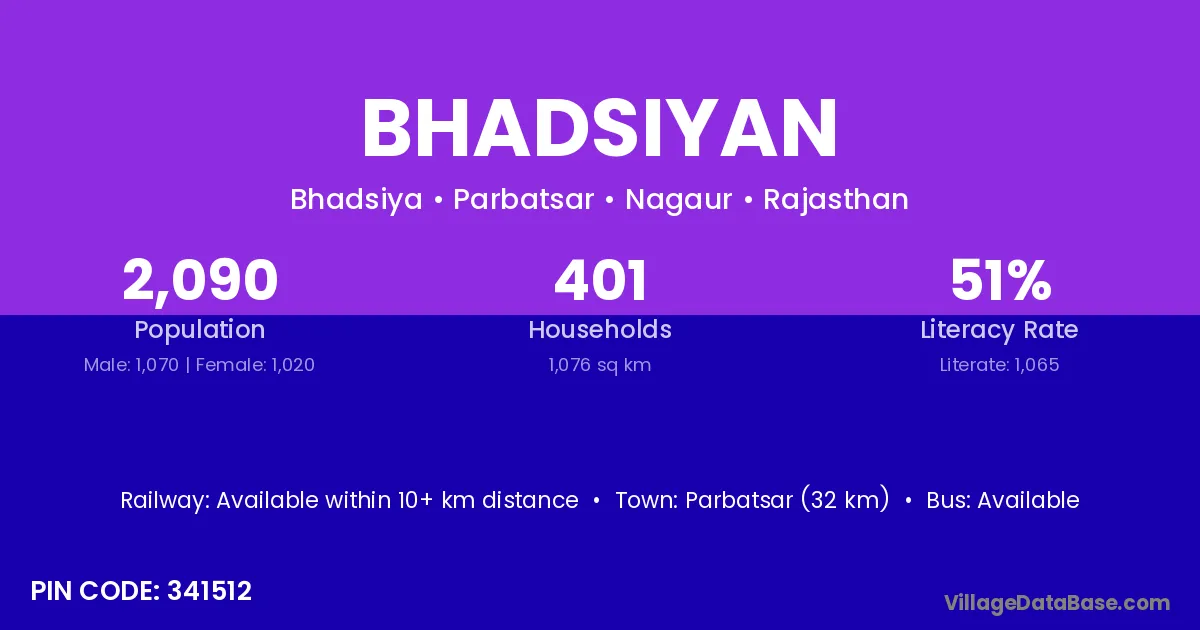 BHADSIYAN

Bhadsiya • Parbatsar • Nagaur • Rajasthan

2,090
Population
Male: 1,070 | Female: 1,020

401
Households
1,076 sq km

51%
Literacy Rate
Literate: 1,065

Railway: Available within 10+ km distance • Town: Parbatsar (32 km) • Bus: Available

PIN CODE: 341512

VillageDataBase.com